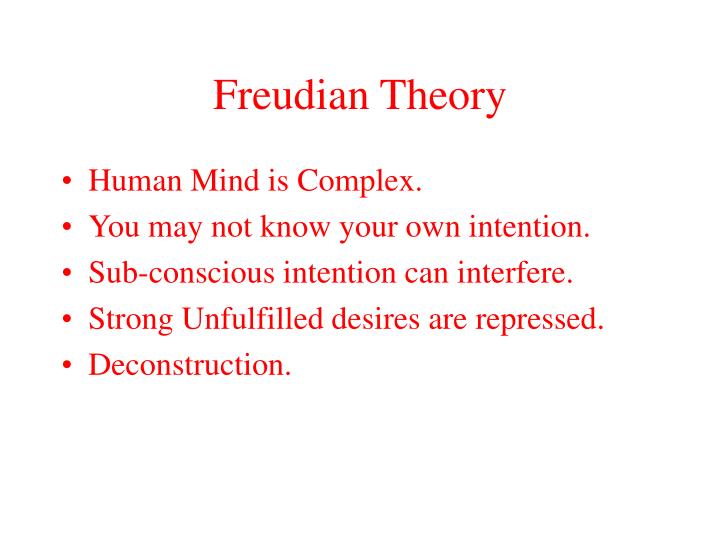 Freudian Theory

• Human Mind is Complex.
• You may not know your own intention.
• Sub-conscious intention can interfere.
• Strong Unfulfilled desires are repressed.
• Deconstruction.